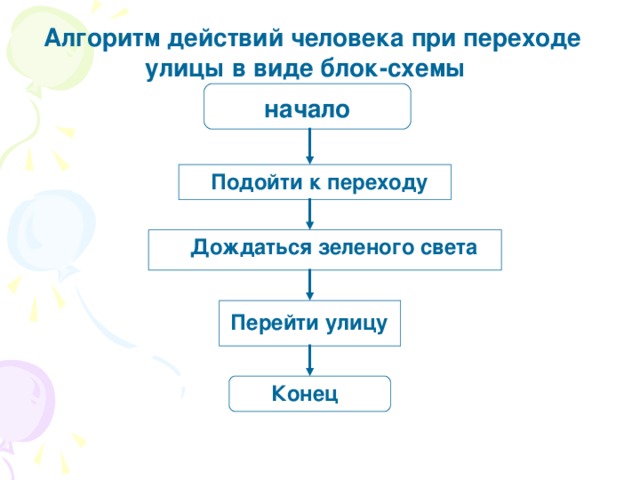 Алгоритм действий человека при переходе улицы в виде блок-схемы

начало

Подойти к переходу

Дождаться зеленого света

Перейти улицу

Конец